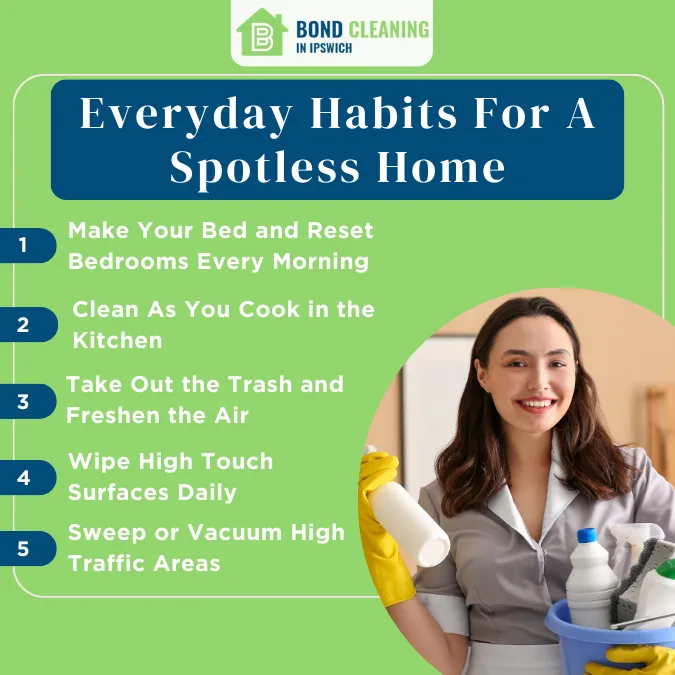 B BOND CLEANING IN IPSWICH

Everyday Habits For A Spotless Home

1 Make Your Bed and Reset Bedrooms Every Morning

2 Clean As You Cook in the Kitchen

3 Take Out the Trash and Freshen the Air

4 Wipe High Touch Surfaces Daily

5 Sweep or Vacuum High Traffic Areas